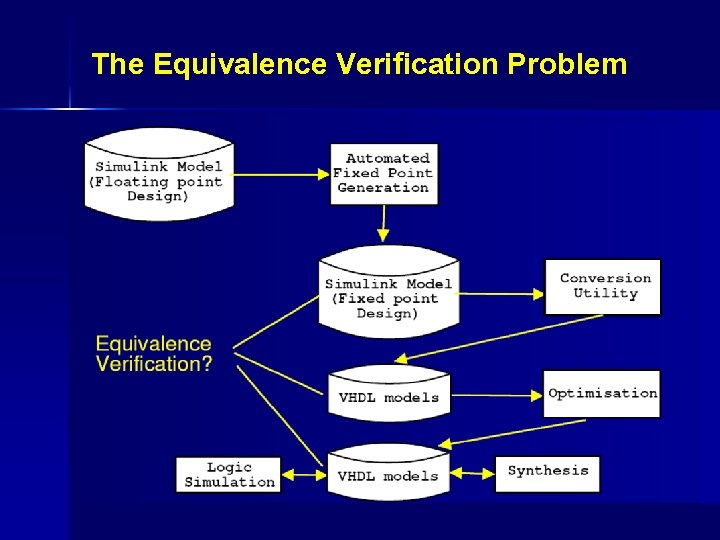 The Equivalence Verification Problem

Simulink Model (Floating point Design)

Automated Fixed Point Generation

Simulink Model (Fixed point Design)

Conversion Utility

Equivalence Verification?

VHDL models

Optimisation

Logic Simulation

VHDL models

Synthesis